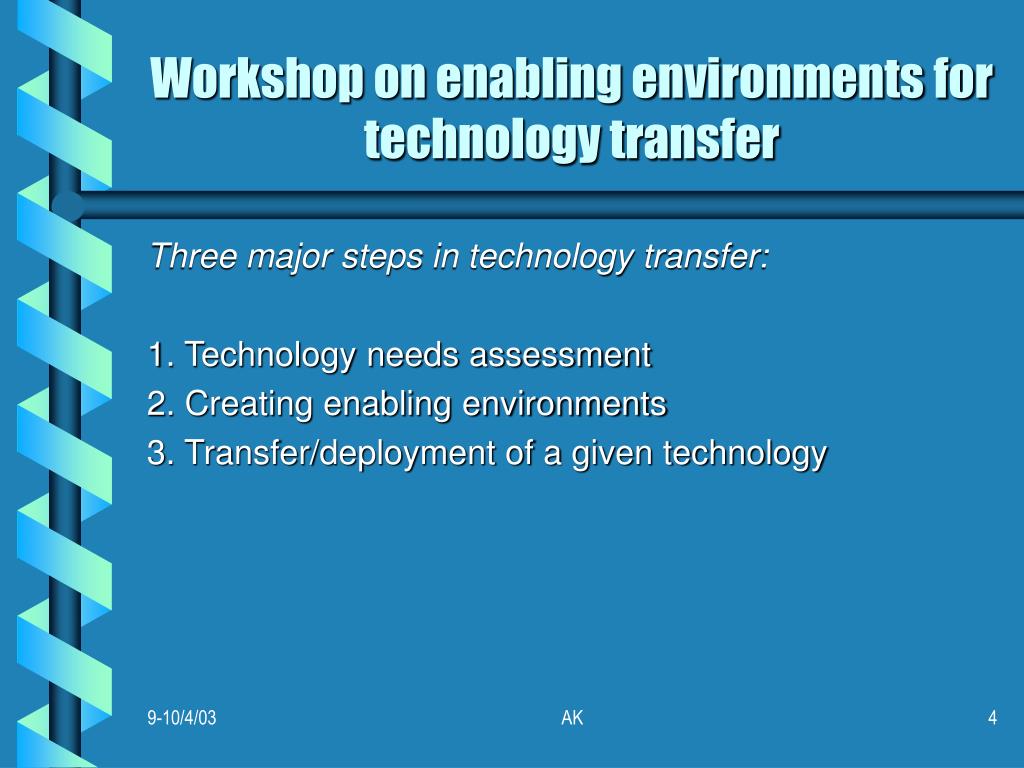 Workshop on enabling environments for technology transfer

Three major steps in technology transfer:

1. Technology needs assessment
2. Creating enabling environments
3. Transfer/deployment of a given technology

9-10/4/03

AK

4